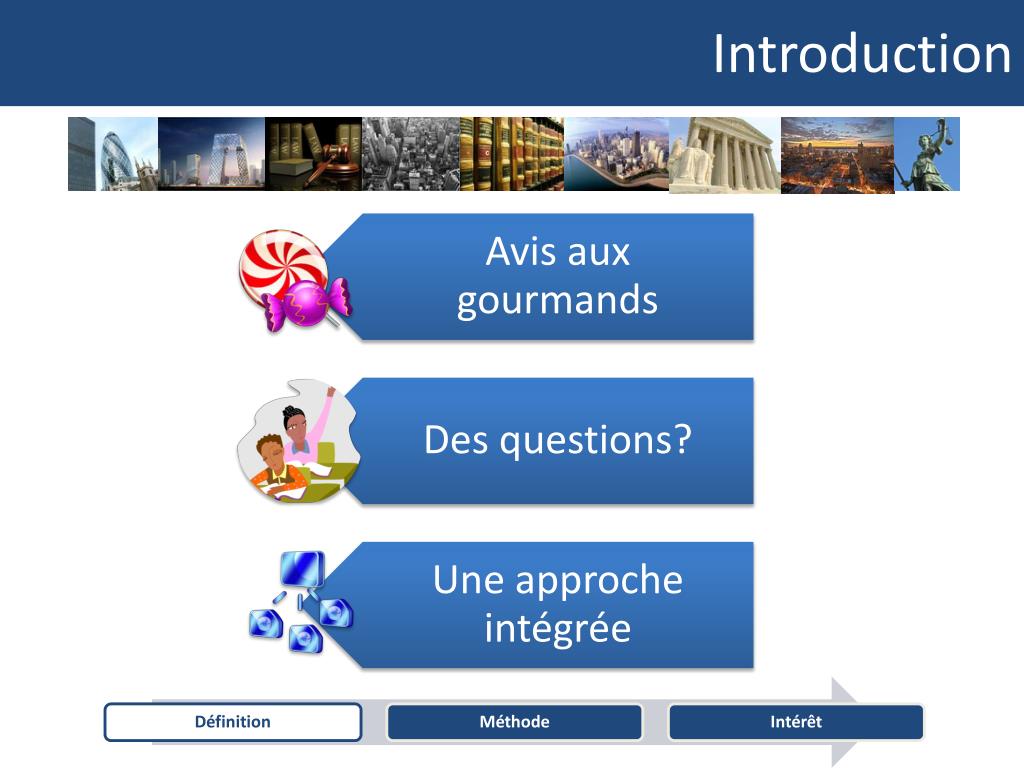 Introduction

Avis aux gourmands

Des questions?

Une approche intégrée

Définition

Méthode

Intérêt